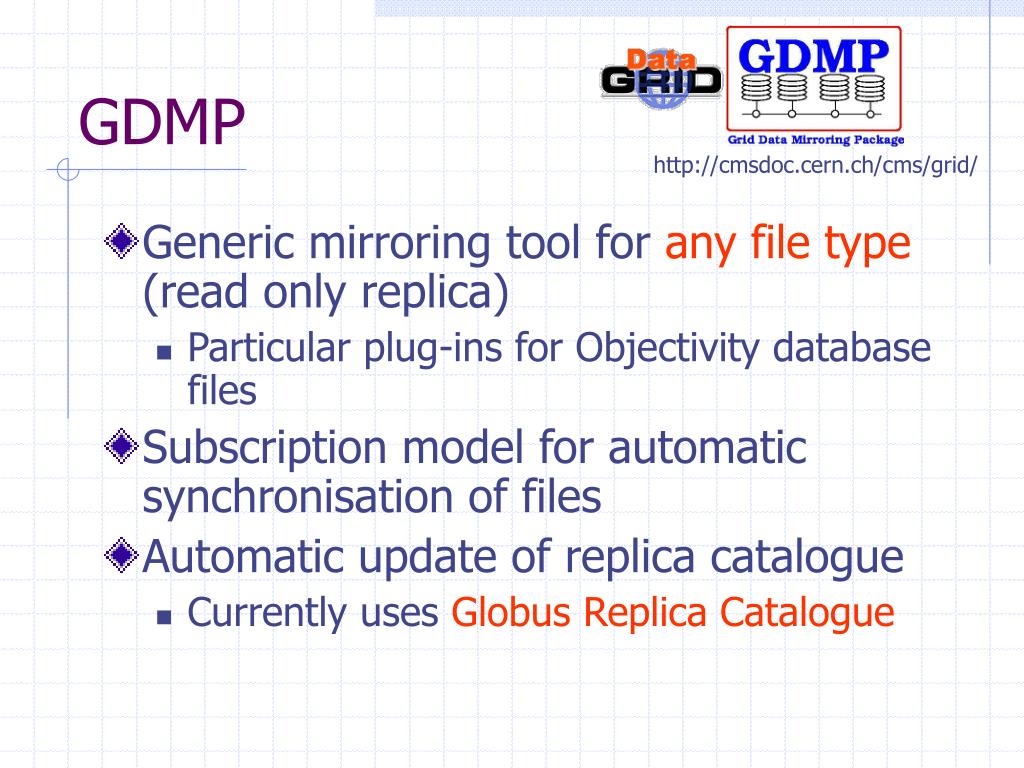 GDMP

Data GRID

GDMP
Grid Data Mirroring Package

http://cmsdoc.cern.ch/cms/grid/

Generic mirroring tool for any file type (read only replica)

Particular plug-ins for Objectivity database files

Subscription model for automatic synchronisation of files

Automatic update of replica catalogue

Currently uses Globus Replica Catalogue